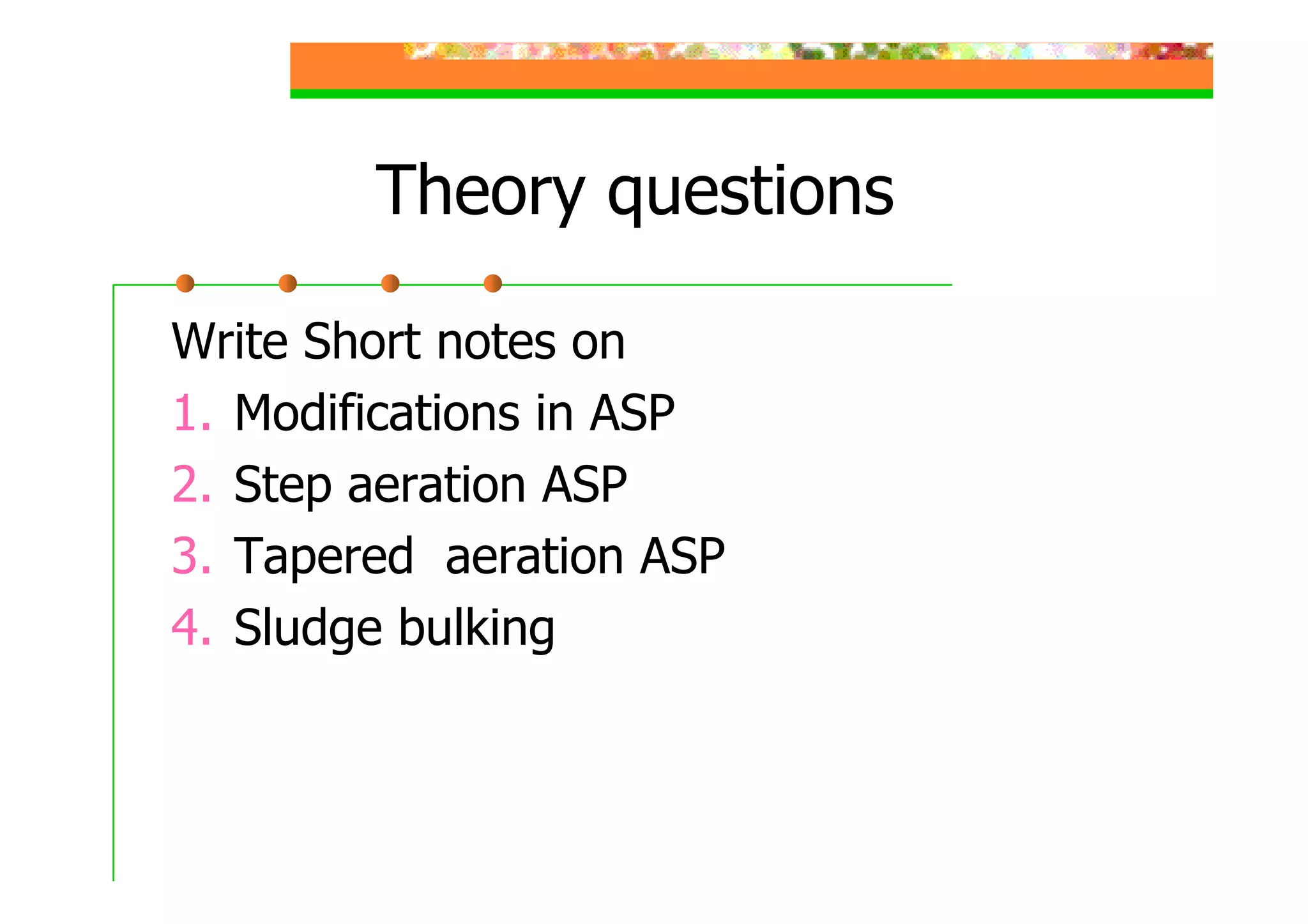 Theory questions

Write Short notes on

1. Modifications in ASP
2. Step aeration ASP
3. Tapered  aeration ASP
4. Sludge bulking